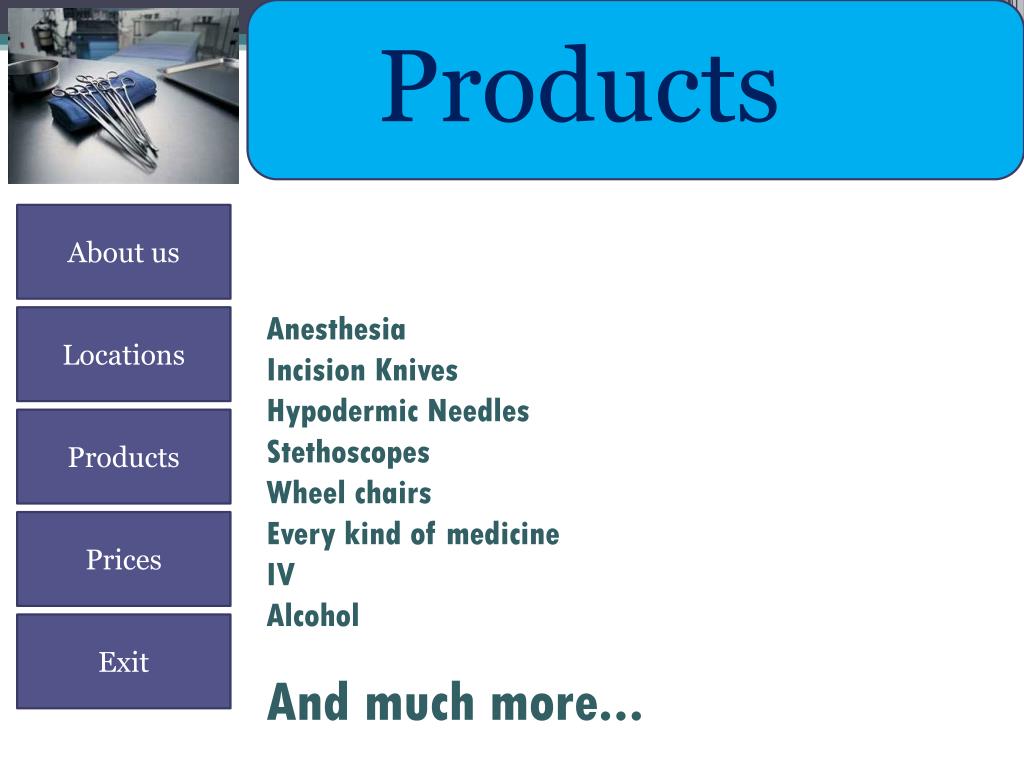 Products

About us

Locations

Products

Prices

Exit

Anesthesia
Incision Knives
Hypodermic Needles
Stethoscopes
Wheel chairs
Every kind of medicine
IV
Alcohol

And much more…